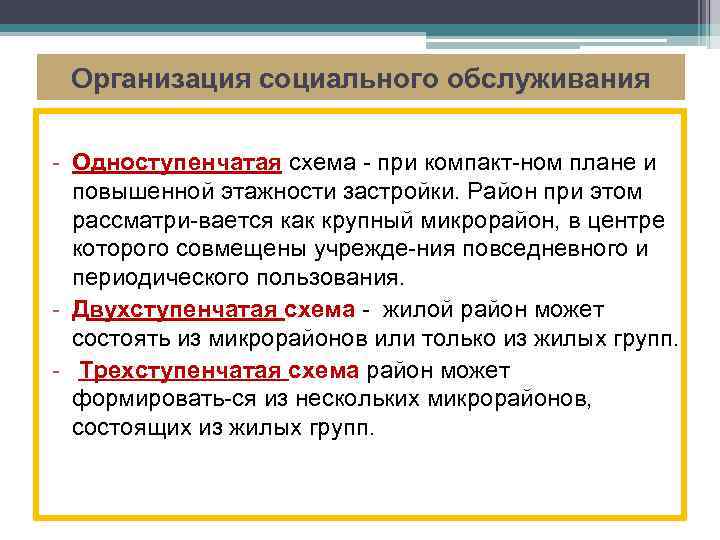 Организация социального обслуживания

- Одноступенчатая схема - при компакт-ном плане и повышенной этажности застройки. Район при этом рассматри-вается как крупный микрорайон, в центре которого совмещены учрежде-ния повседневного и периодического пользования.
- Двухступенчатая схема - жилой район может состоять из микрорайонов или только из жилых групп.
- Трехступенчатая схема район может формировать-ся из нескольких микрорайонов, состоящих из жилых групп.